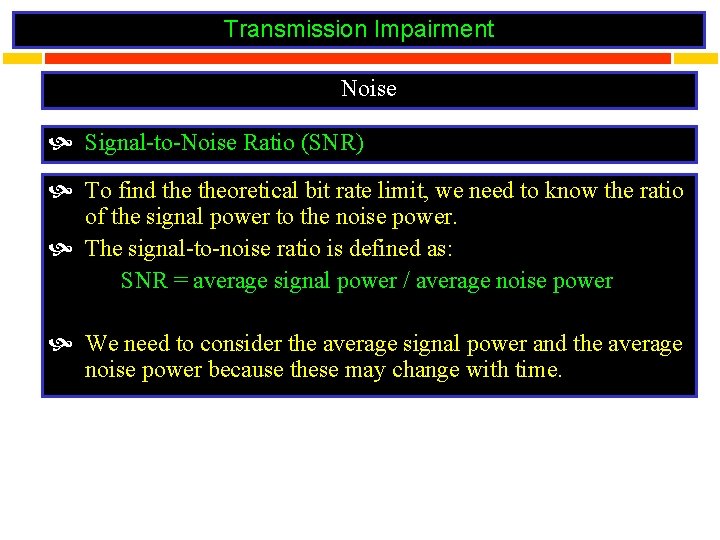 Transmission Impairment

Noise

Signal-to-Noise Ratio (SNR)

To find the theoretical bit rate limit, we need to know the ratio of the signal power to the noise power.

The signal-to-noise ratio is defined as:

SNR = average signal power / average noise power

We need to consider the average signal power and the average noise power because these may change with time.